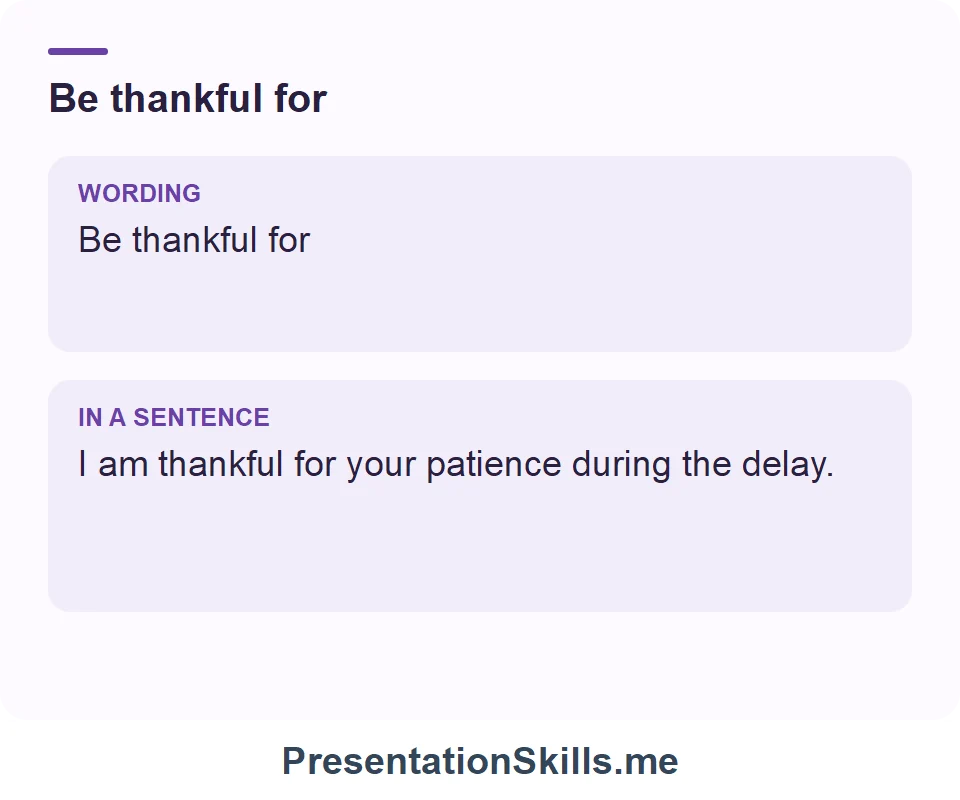 Be thankful for

WORDING
Be thankful for

IN A SENTENCE
I am thankful for your patience during the delay.

PresentationSkills.me